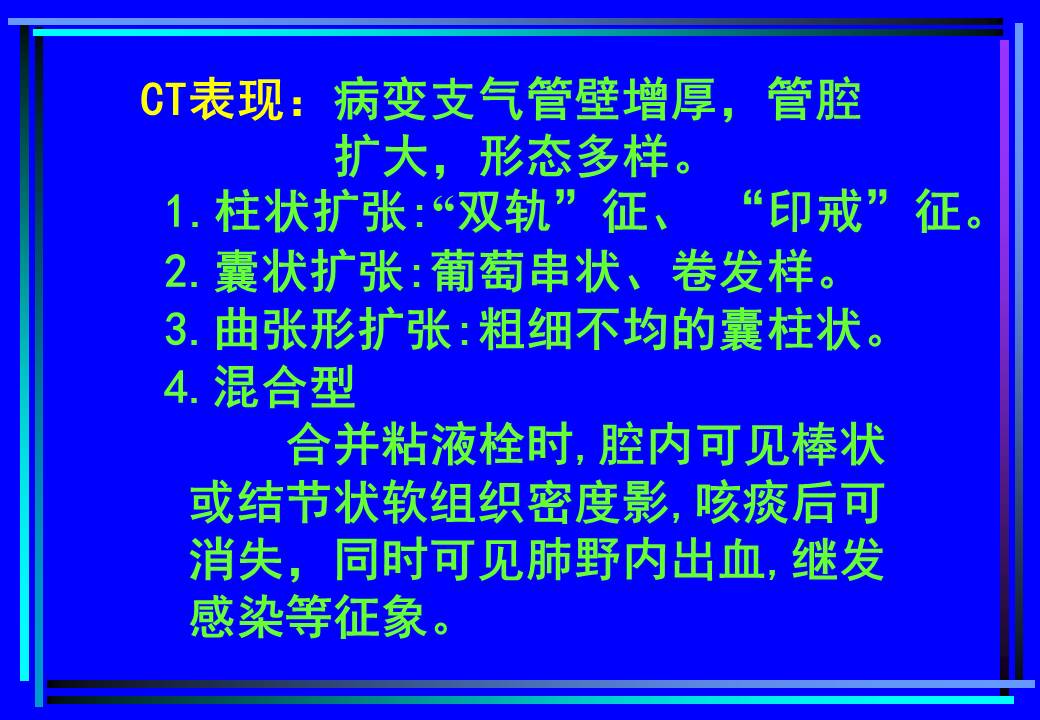 CT表现：病变支气管壁增厚，管腔扩大，形态多样。

1.柱状扩张:“双轨”征、“印戒”征。

2.囊状扩张:葡萄串状、卷发样。

3.曲张形扩张:粗细不均的囊柱状。

4.混合型

合并粘液栓时,腔内可见棒状或结节状软组织密度影,咳痰后可消失，同时可见肺野内出血,继发感染等征象。